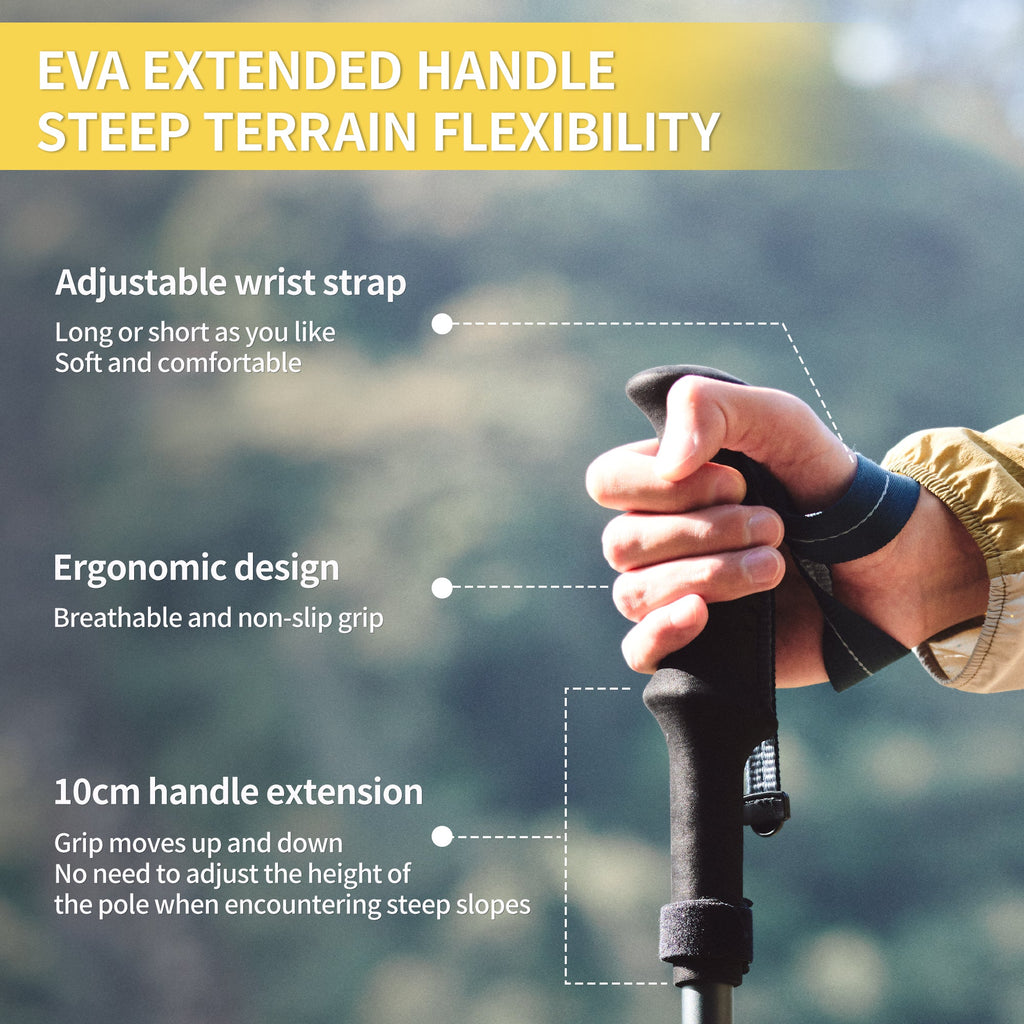 EVA EXTENDED HANDLE
STEEP TERRAIN FLEXIBILITY

Adjustable wrist strap

Long or short as you like
Soft and comfortable

Ergonomic design

Breathable and non-slip grip

10cm handle extension

Grip moves up and down
No need to adjust the height of the pole when encountering steep slopes